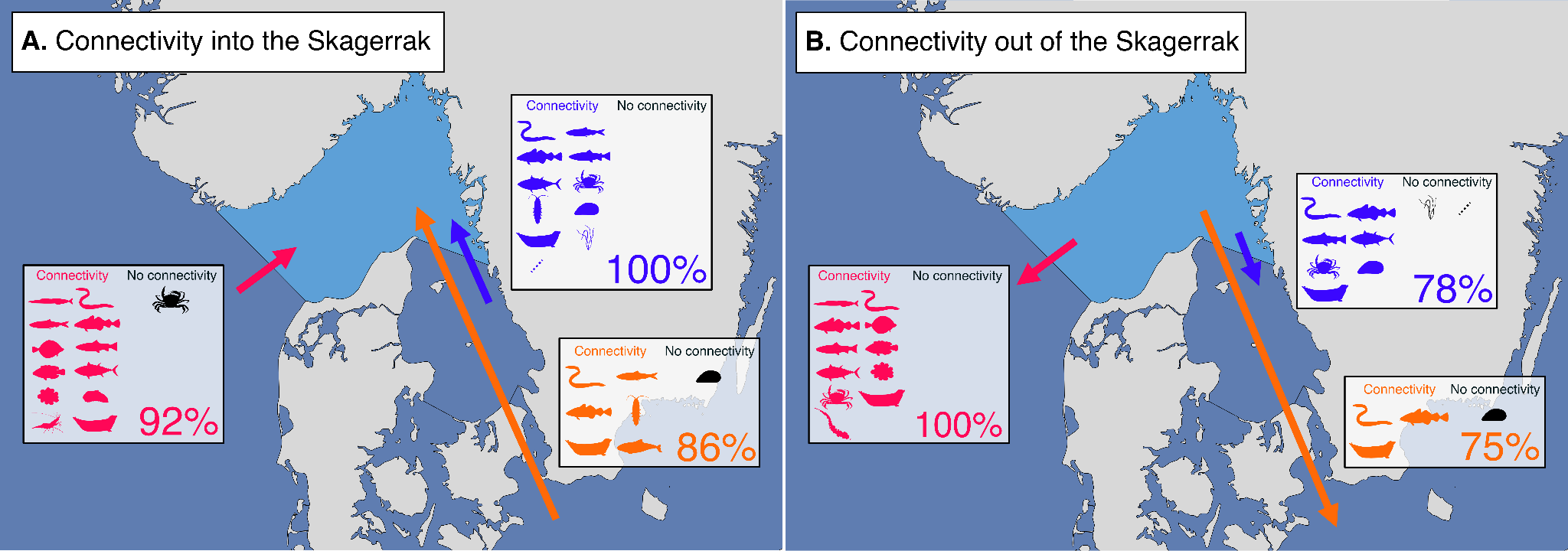 A. Connectivity into the Skagerrak

Connectivity No connectivity
100%

Connectivity No connectivity
92%

Connectivity No connectivity
86%

B. Connectivity out of the Skagerrak

Connectivity No connectivity
78%

Connectivity No connectivity
100%

Connectivity No connectivity
75%